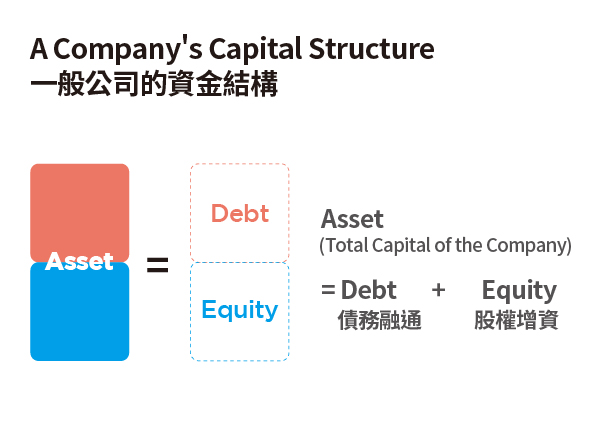 A Company's Capital Structure
一般公司的資金結構

Asset = Debt Equity

Asset
(Total Capital of the Company)
= Debt + Equity
債務融通 股權增資